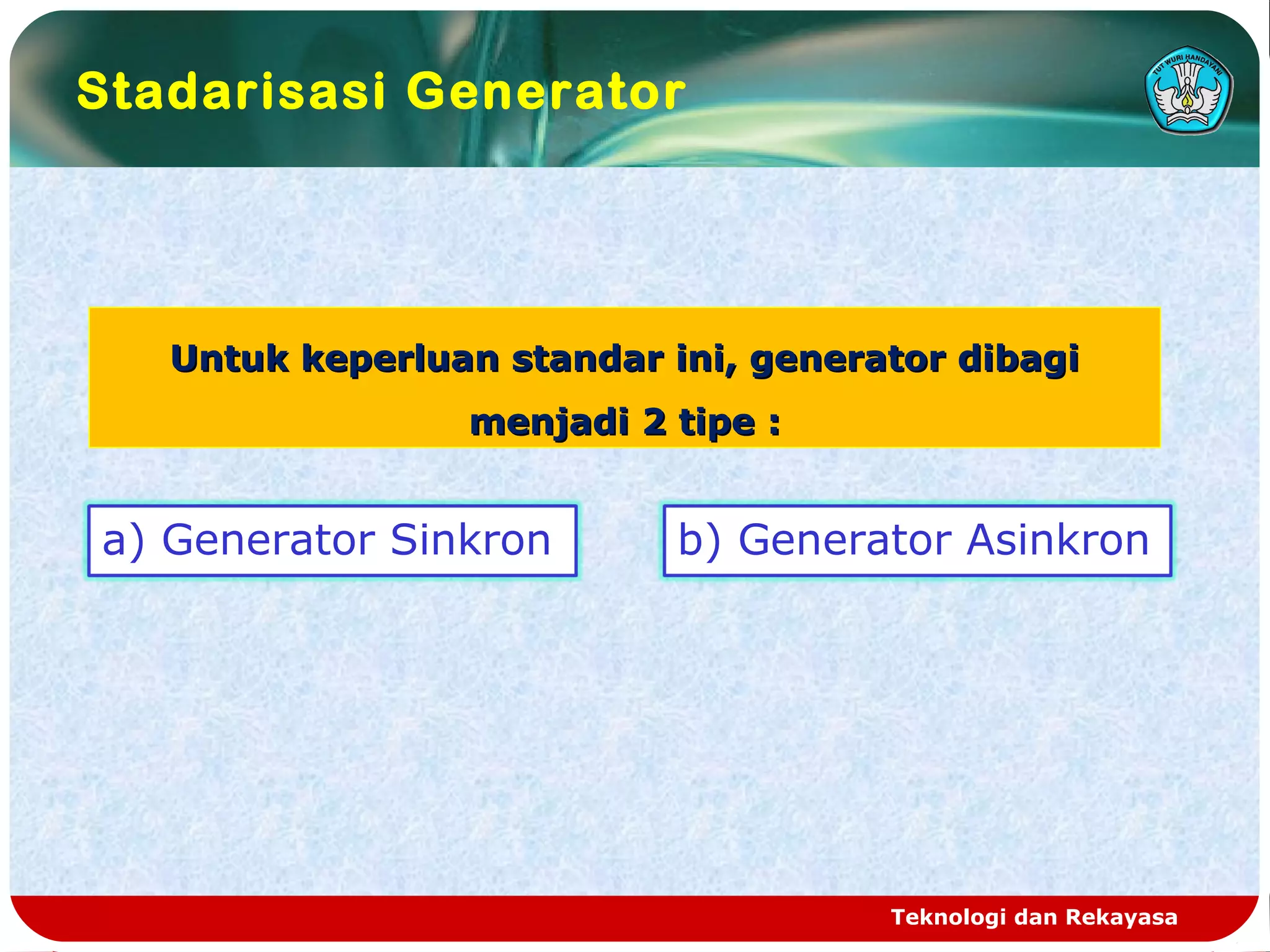 Stadarisasi Generator

TUT WURI HANDAYANI

Untuk keperluan standar ini, generator dibagi menjadi 2 tipe :

a) Generator Sinkron

b) Generator Asinkron

Teknologi dan Rekayasa